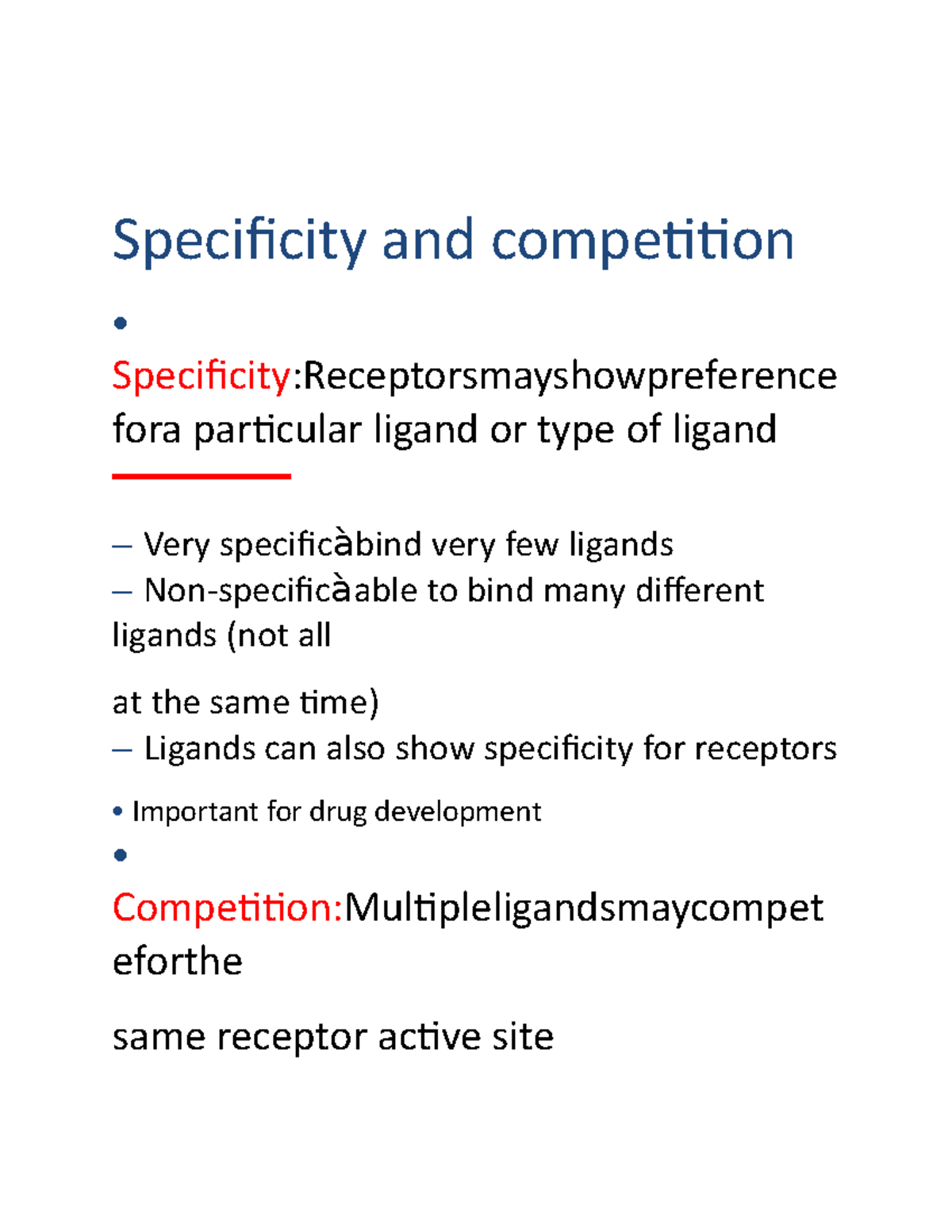 Specificity and competition

•

Specificity:Receptorsmayshowpreference fora particular ligand or type of ligand

– Very specificàbind very few ligands
– Non-specificàable to bind many different ligands (not all

at the same time)
– Ligands can also show specificity for receptors

• Important for drug development

•

Competition:Multipleligandsmaycompet eforthe

same receptor active site